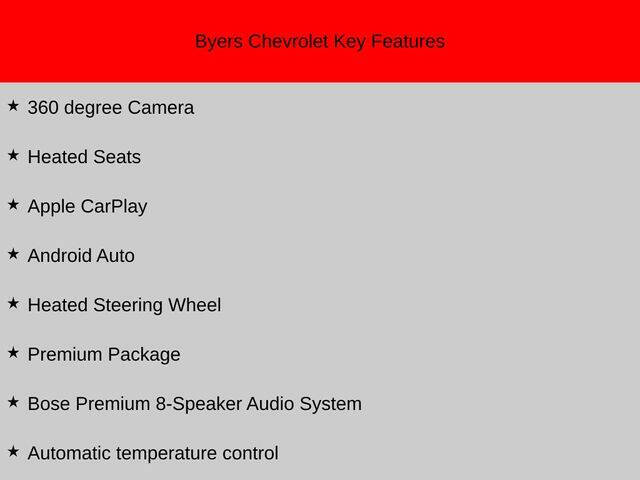 Byers Chevrolet Key Features

★ 360 degree Camera

★ Heated Seats

★ Apple CarPlay

★ Android Auto

★ Heated Steering Wheel

★ Premium Package

★ Bose Premium 8-Speaker Audio System

★ Automatic temperature control